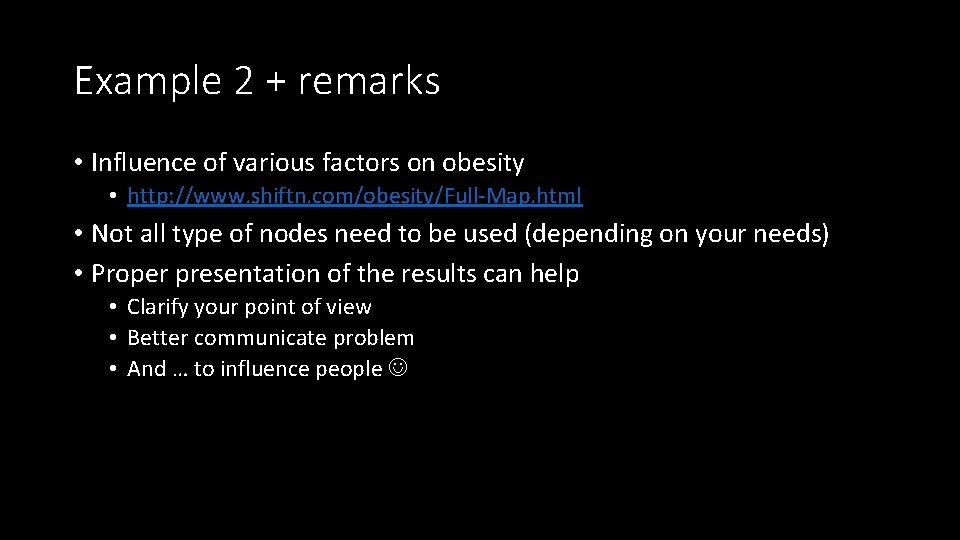 Example 2 + remarks

• Influence of various factors on obesity
 • http://www.shiftn.com/obesity/Full-Map.html
• Not all type of nodes need to be used (depending on your needs)
• Proper presentation of the results can help
 • Clarify your point of view
 • Better communicate problem
 • And … to influence people ☺